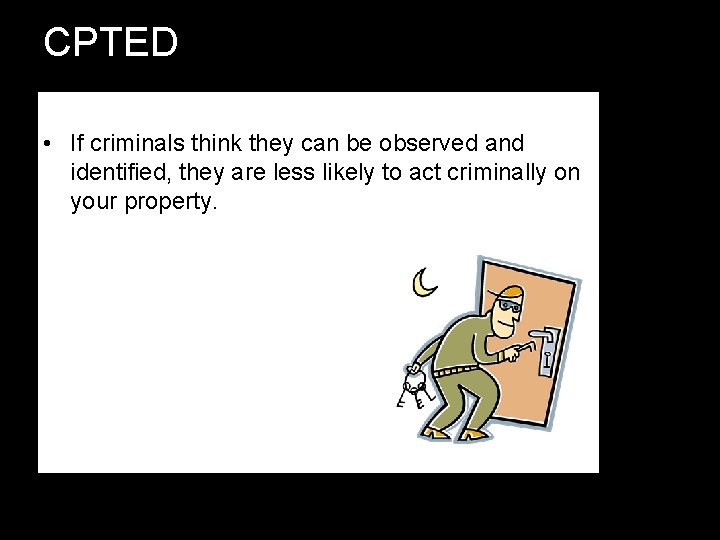 CPTED

• If criminals think they can be observed and identified, they are less likely to act criminally on your property.